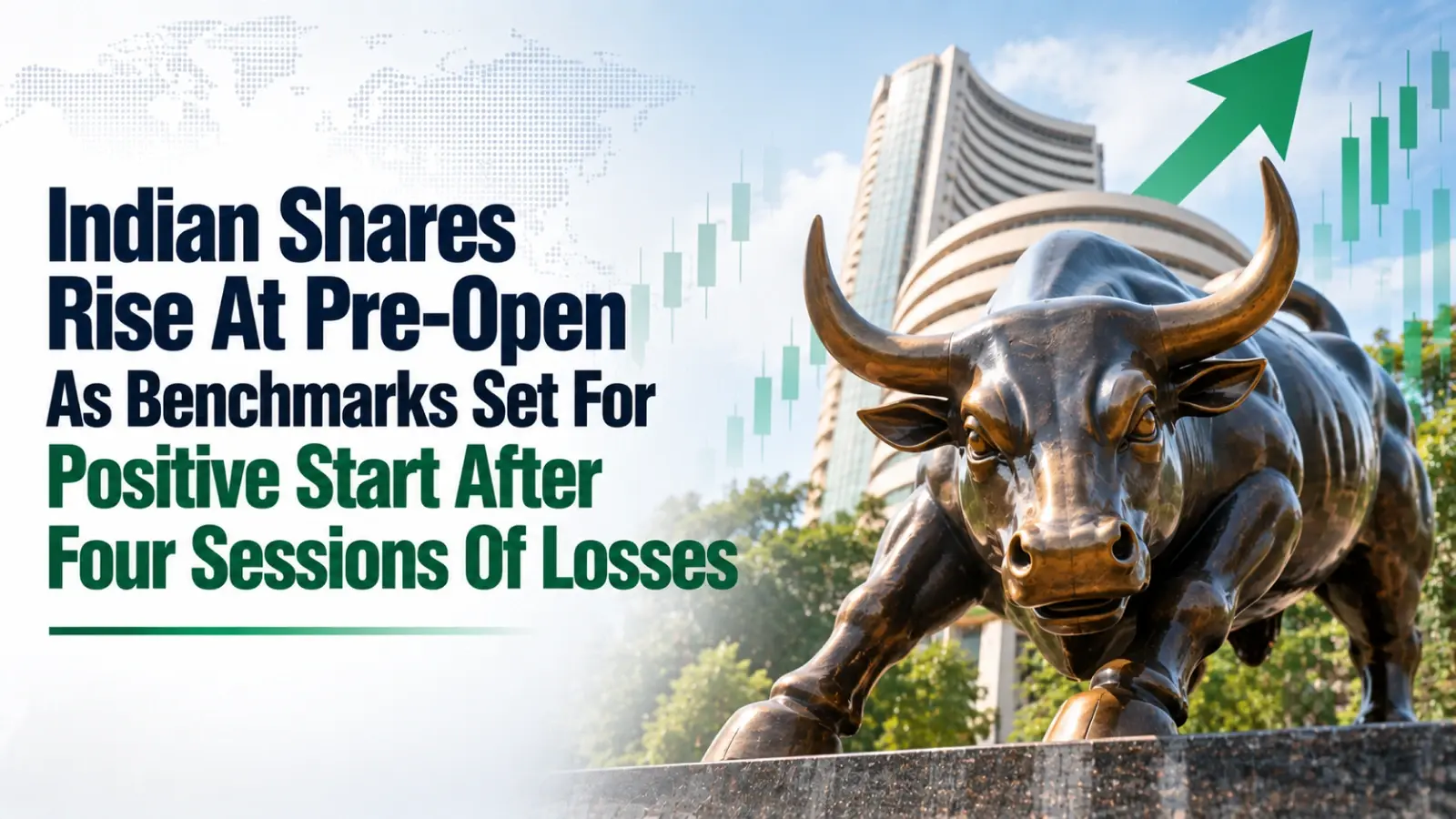 Indian Shares Rise At Pre-Open As Benchmarks Set For Positive Start After Four Sessions Of Losses